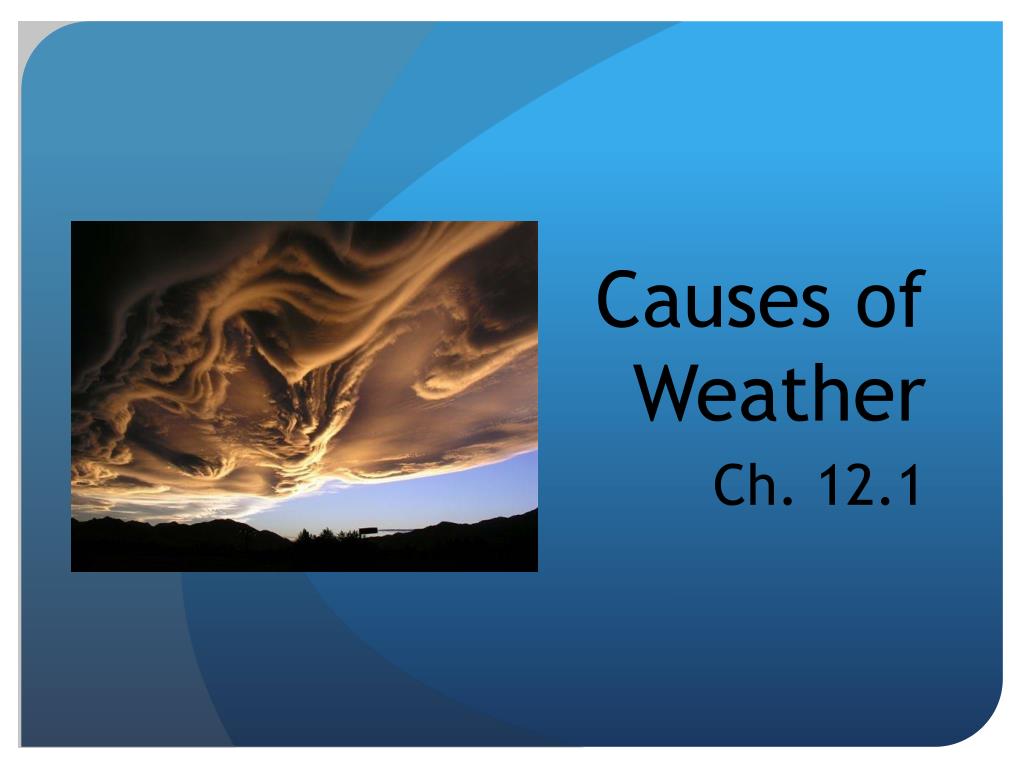 Causes of Weather

Ch. 12.1